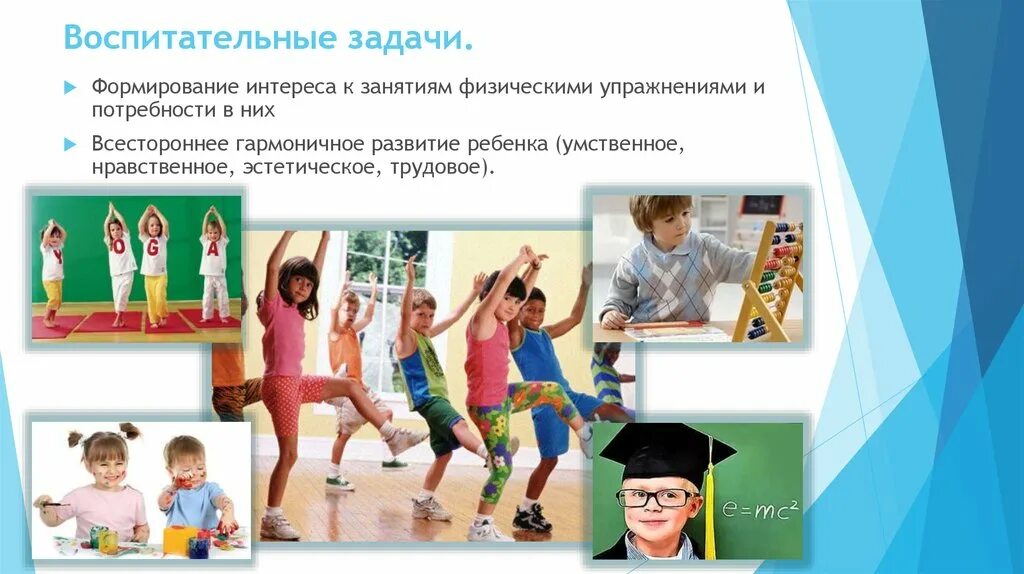 Воспитательные задачи.

Формирование интереса к занятиям физическими упражнениями и потребности в них

Всестороннее гармоничное развитие ребенка (умственное, нравственное, эстетическое, трудовое).

Y O G A

$e=mc^2$